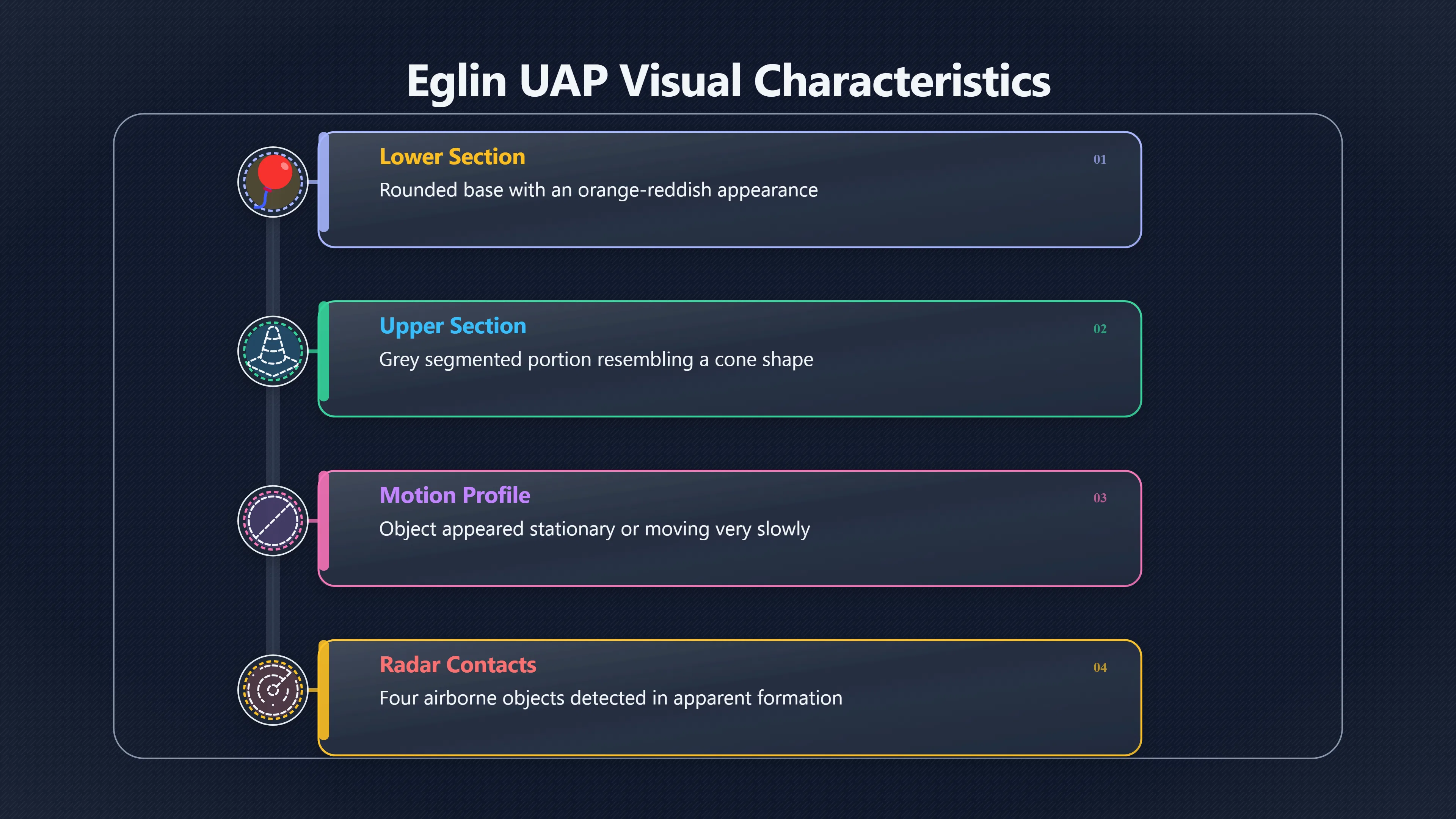 Eglin UAP Visual Characteristics

Lower Section
01
Rounded base with an orange-reddish appearance

Upper Section
02
Grey segmented portion resembling a cone shape

Motion Profile
03
Object appeared stationary or moving very slowly

Radar Contacts
04
Four airborne objects detected in apparent formation